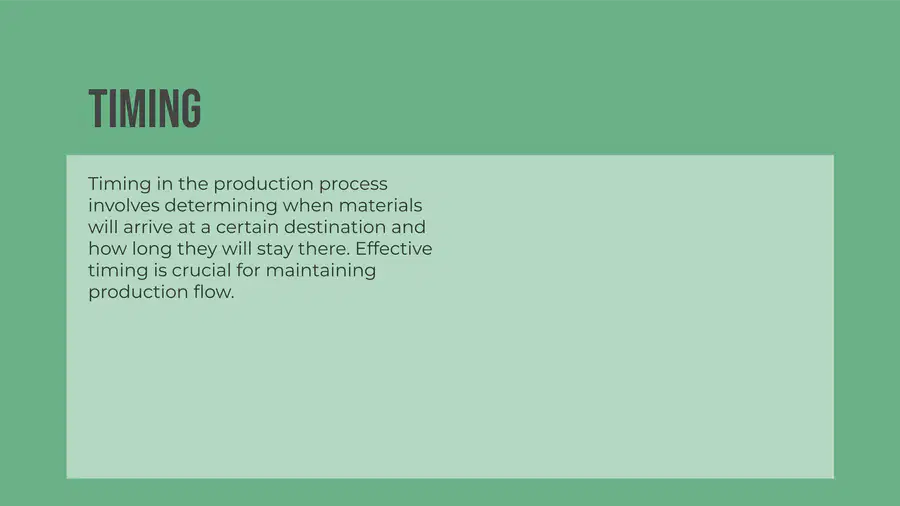 TIMING

Timing in the production process involves determining when materials will arrive at a certain destination and how long they will stay there. Effective timing is crucial for maintaining production flow.